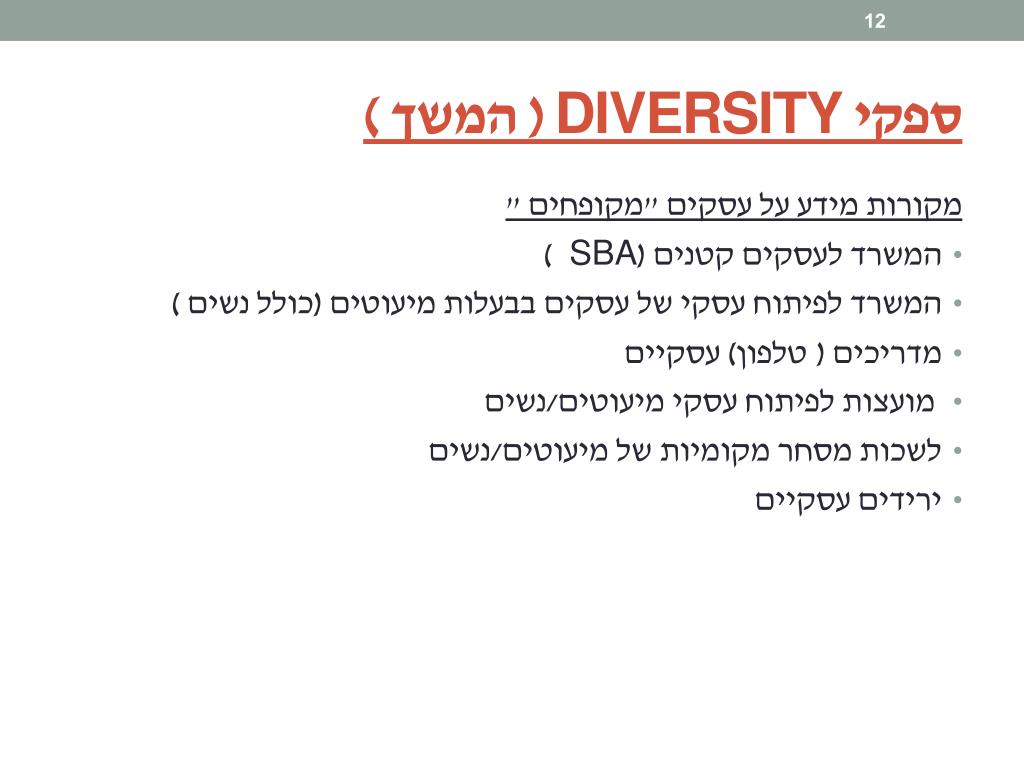 12

ספקי DIVERSITY ( המשך )

מקורות מידע על עסקים "מקופחים "

• המשרד לעסקים קטנים (SBA )
• המשרד לפיתוח עסקי של עסקים בבעלות מיעוטים (כולל נשים )
• מדריכים ( טלפון) עסקיים
• מועצות לפיתוח עסקי מיעוטים/נשים
• לשכות מסחר מקומיות של מיעוטים/נשים
• ירידים עסקיים